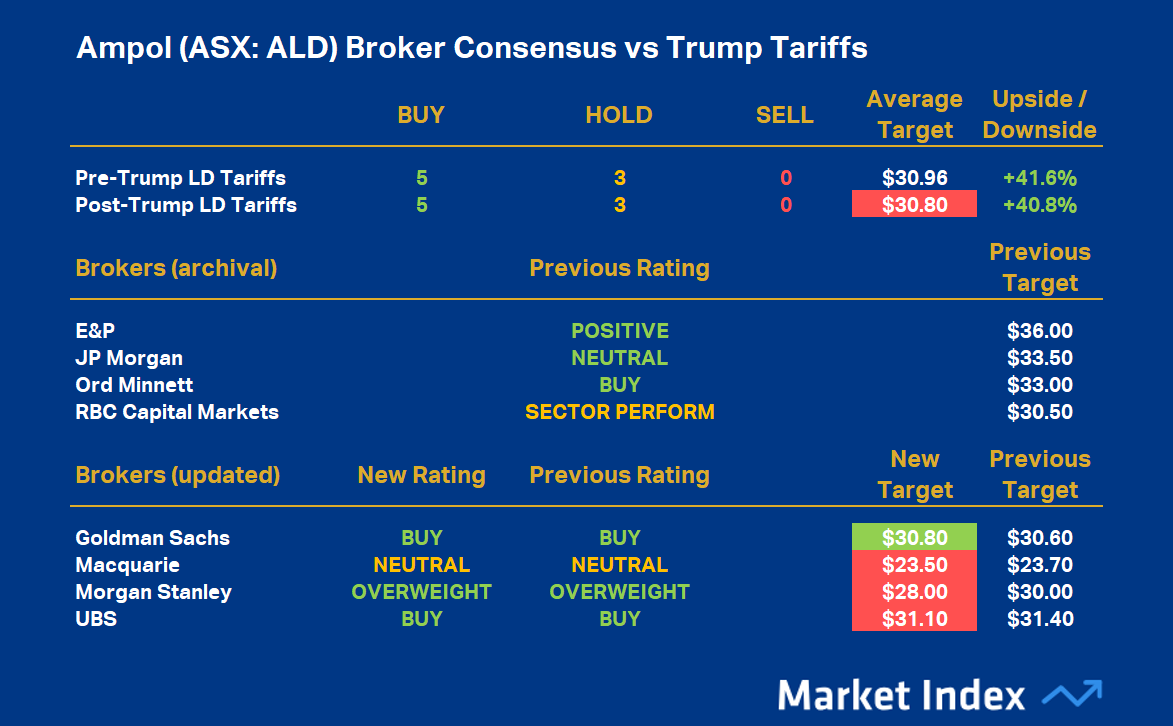 Ampol (ASX: ALD) Broker Consensus vs Trump Tariffs

| | BUY | HOLD | SELL | Average Target | Upside / Downside |
|---|---|---|---|---|---|
| Pre-Trump LD Tariffs | 5 | 3 | 0 | $30.96 | +41.6% |
| Post-Trump LD Tariffs | 5 | 3 | 0 | $30.80 | +40.8% |

| Brokers (archival) | Previous Rating | Previous Target |
|---|---|---|
| E&P | POSITIVE | $36.00 |
| JP Morgan | NEUTRAL | $33.50 |
| Ord Minnett | BUY | $33.00 |
| RBC Capital Markets | SECTOR PERFORM | $30.50 |

| Brokers (updated) | New Rating | Previous Rating | New Target | Previous Target |
|---|---|---|---|---|
| Goldman Sachs | BUY | BUY | $30.80 | $30.60 |
| Macquarie | NEUTRAL | NEUTRAL | $23.50 | $23.70 |
| Morgan Stanley | OVERWEIGHT | OVERWEIGHT | $28.00 | $30.00 |
| UBS | BUY | BUY | $31.10 | $31.40 |

Market Index